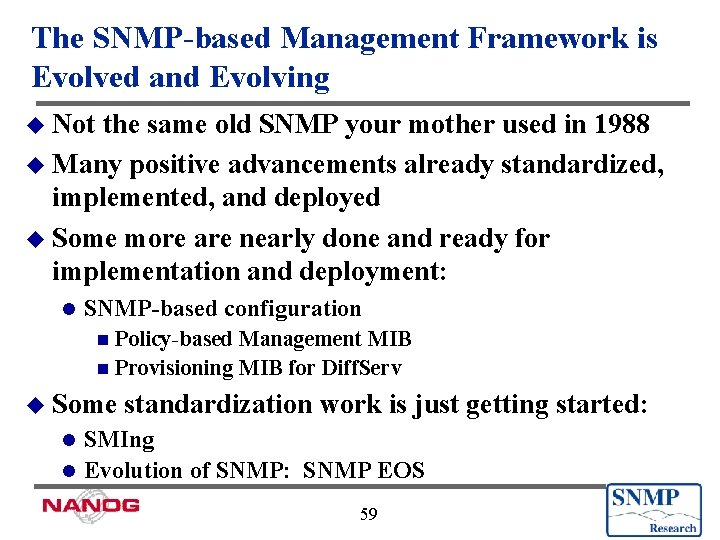 The SNMP-based Management Framework is Evolved and Evolving

Not the same old SNMP your mother used in 1988

Many positive advancements already standardized, implemented, and deployed

Some more are nearly done and ready for implementation and deployment:

SNMP-based configuration

Policy-based Management MIB

Provisioning MIB for DiffServ

Some standardization work is just getting started:

SMIng

Evolution of SNMP: SNMP EOS

NANOG

59

SNMP Research